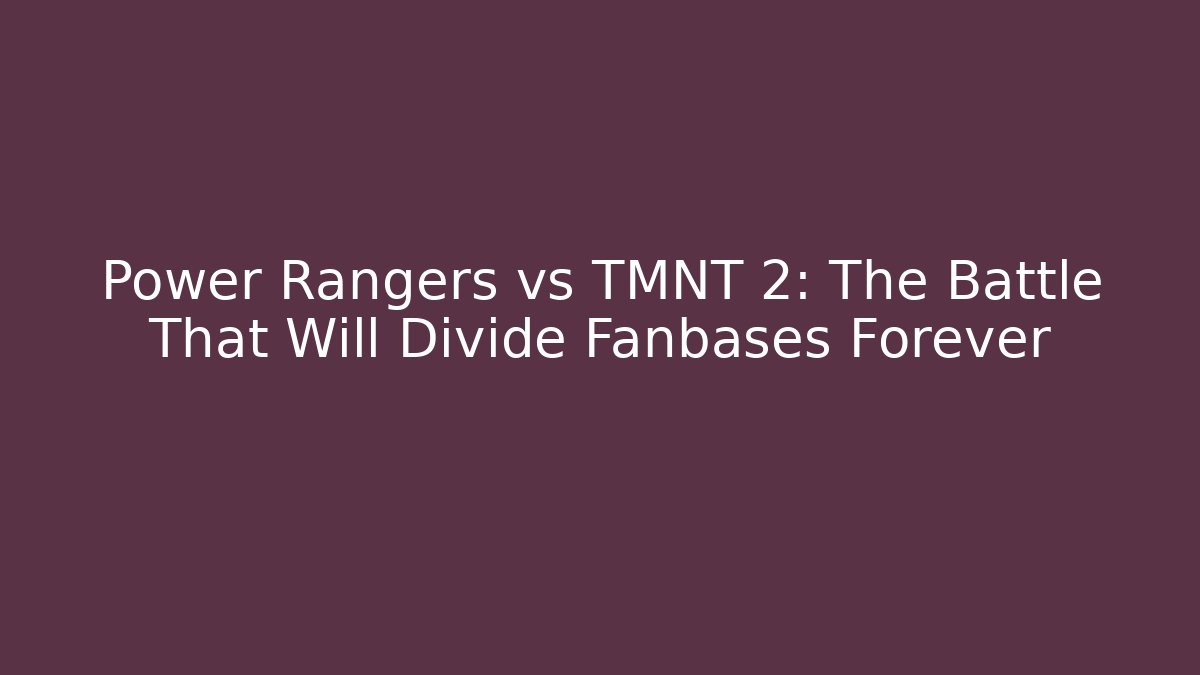 Power Rangers vs TMNT 2: The Battle That Will Divide Fanbases Forever